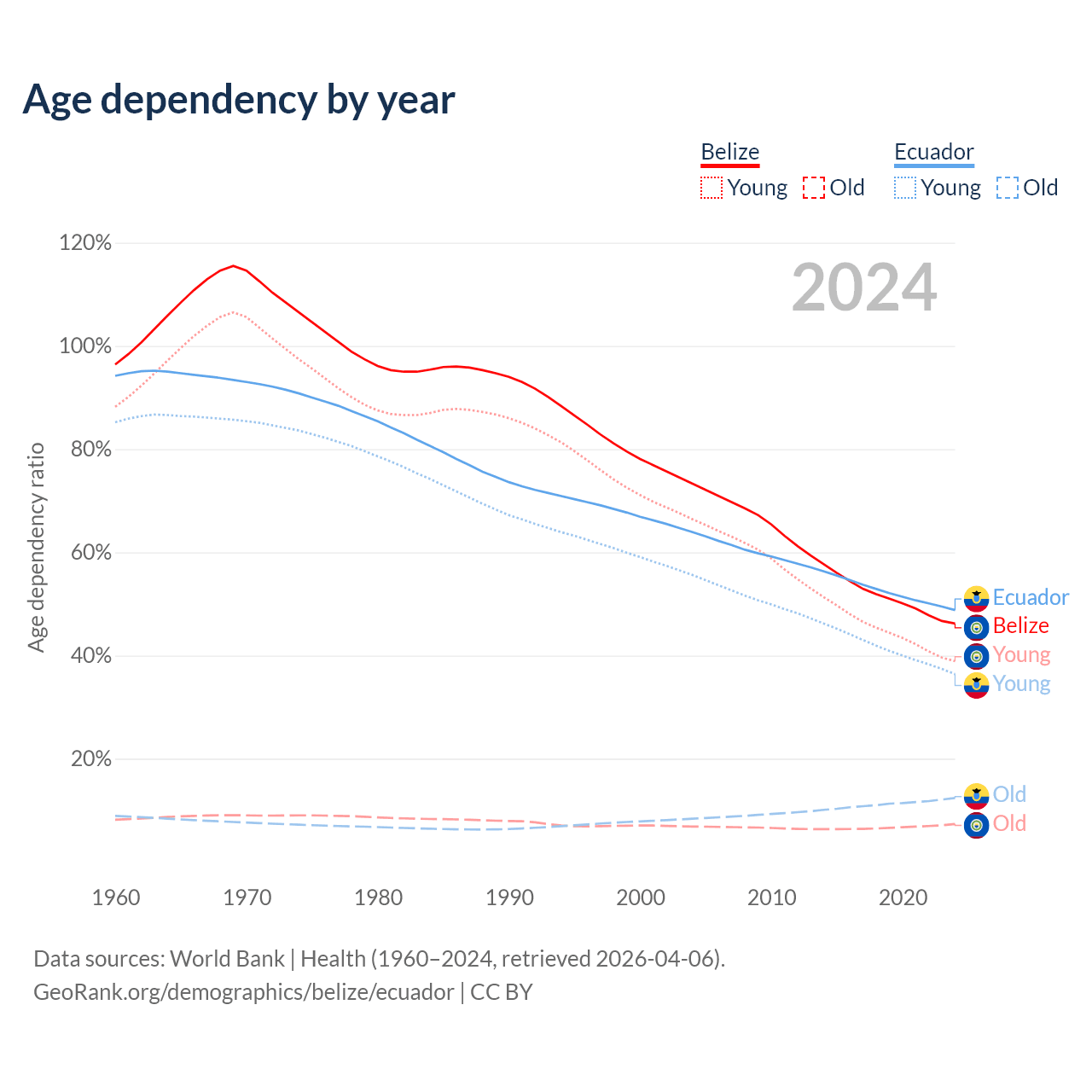 Age dependency by year

Belize
Young Old

Ecuador
Young Old

2024

Age dependency ratio

120%
100%
80%
60%
40%
20%

Ecuador
Belize
Young
Young
Old
Old

1960 1970 1980 1990 2000 2010 2020

Data sources: World Bank | Health (1960–2024, retrieved 2026-04-06).
GeoRank.org/demographics/belize/ecuador | CC BY